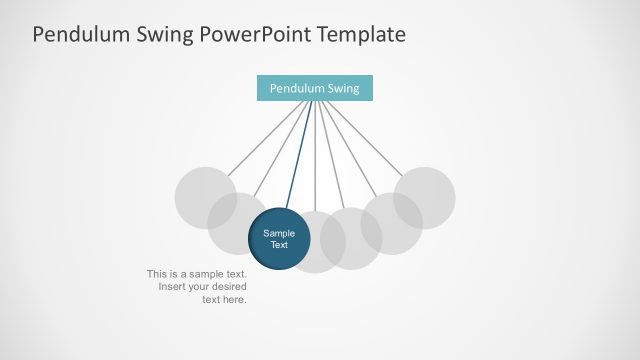 Pendulum Swing PowerPoint Template

Pendulum Swing

Sample Text

This is a sample text. Insert your desired text here.